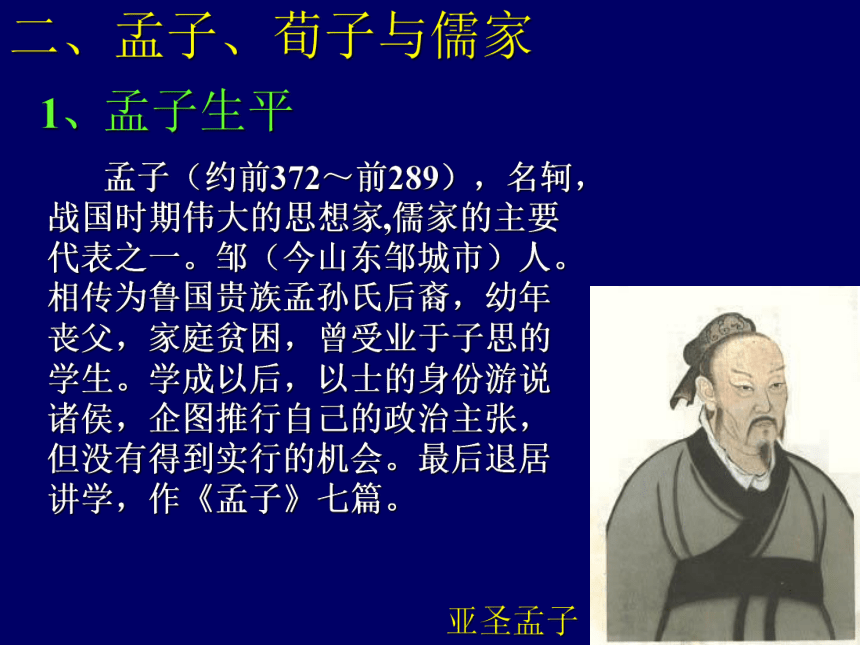 二、孟子、荀子与儒家

1、孟子生平

孟子（约前372～前289），名轲，战国时期伟大的思想家,儒家的主要代表之一。邹（今山东邹城市）人。相传为鲁国贵族孟孙氏后裔，幼年丧父，家庭贫困，曾受业于子思的学生。学成以后，以士的身份游说诸侯，企图推行自己的政治主张，但没有得到实行的机会。最后退居讲学，作《孟子》七篇。

亚圣孟子